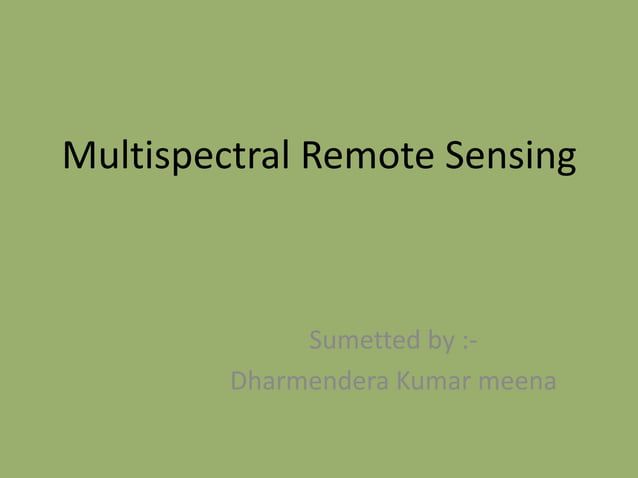 Multispectral Remote Sensing

Sumetted by :-
Dharmendera Kumar meena